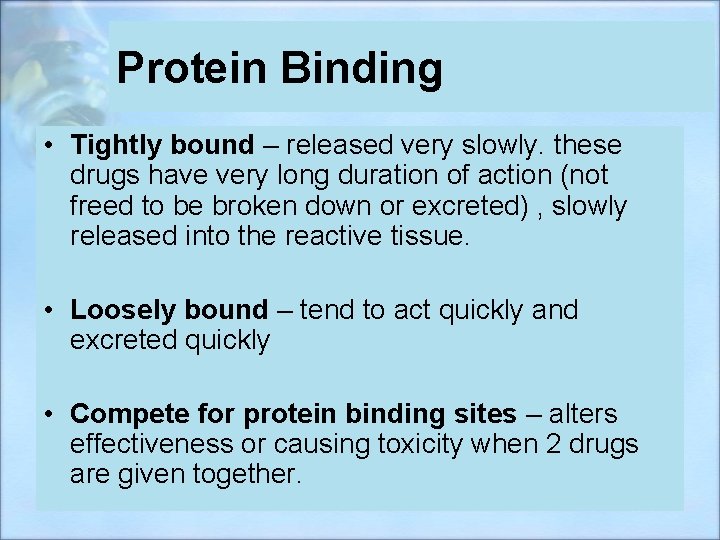 Protein Binding

• Tightly bound – released very slowly. these drugs have very long duration of action (not freed to be broken down or excreted) , slowly released into the reactive tissue.

• Loosely bound – tend to act quickly and excreted quickly

• Compete for protein binding sites – alters effectiveness or causing toxicity when 2 drugs are given together.